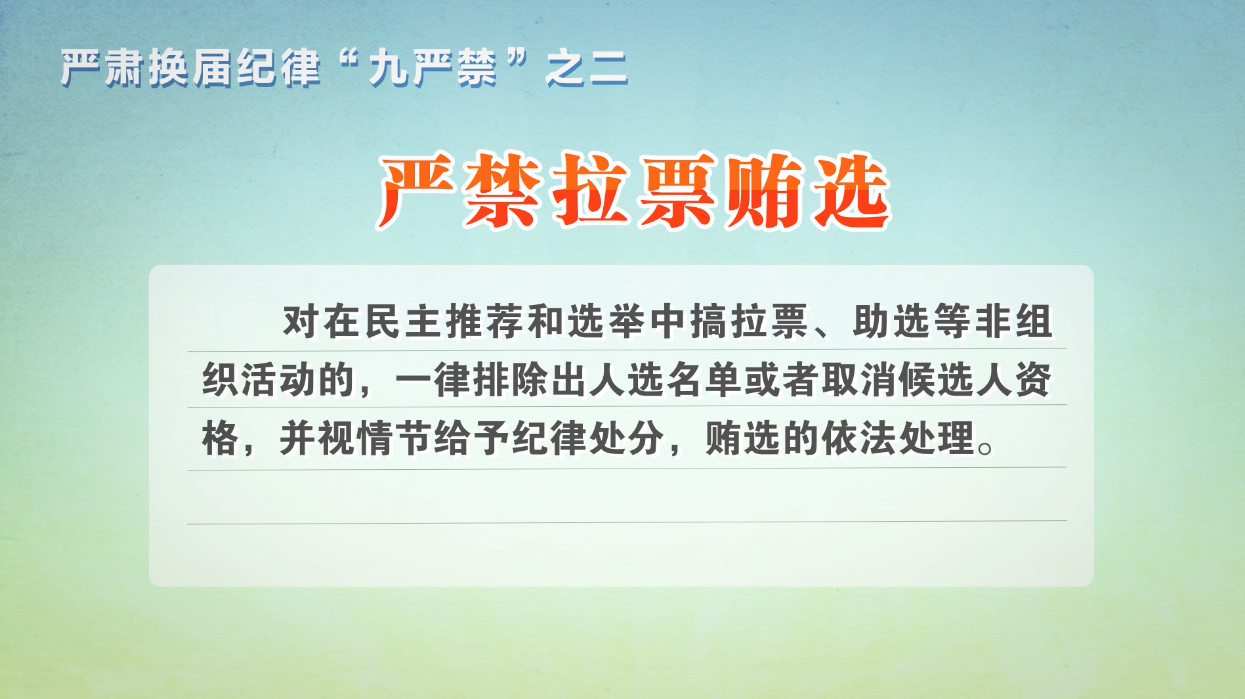 严肃换届纪律“九严禁”之二

严禁拉票贿选

对在民主推荐和选举中搞拉票、助选等非组织活动的，一律排除出人选名单或者取消候选人资格，并视情节给予纪律处分，贿选的依法处理。